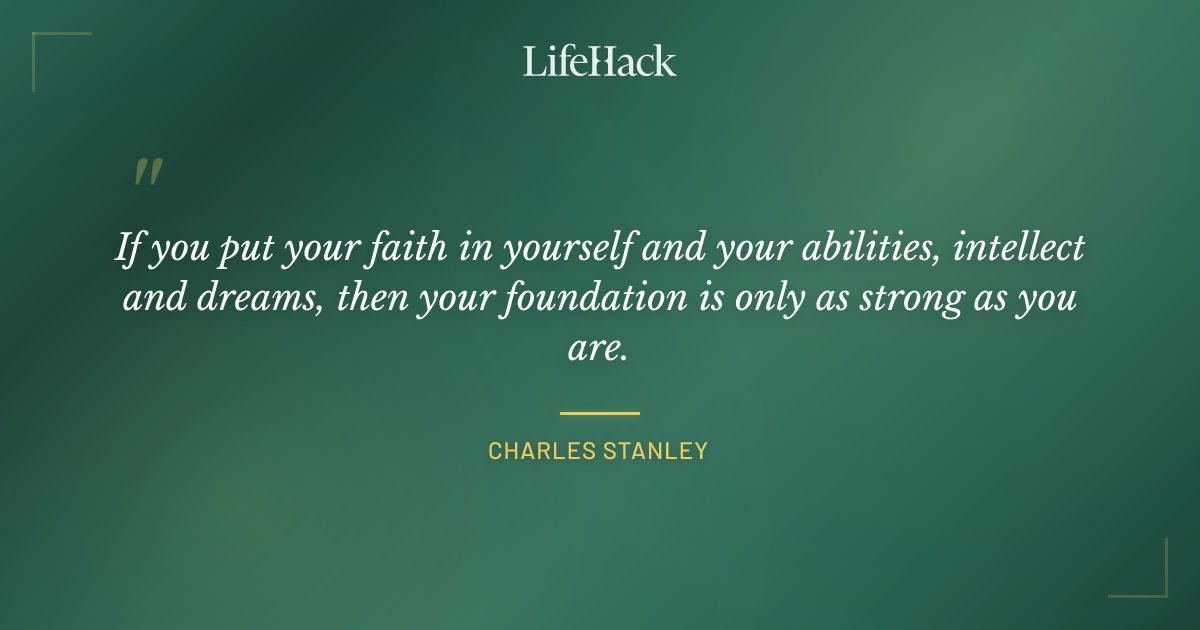 LifeHack

"

If you put your faith in yourself and your abilities, intellect and dreams, then your foundation is only as strong as you are.

CHARLES STANLEY